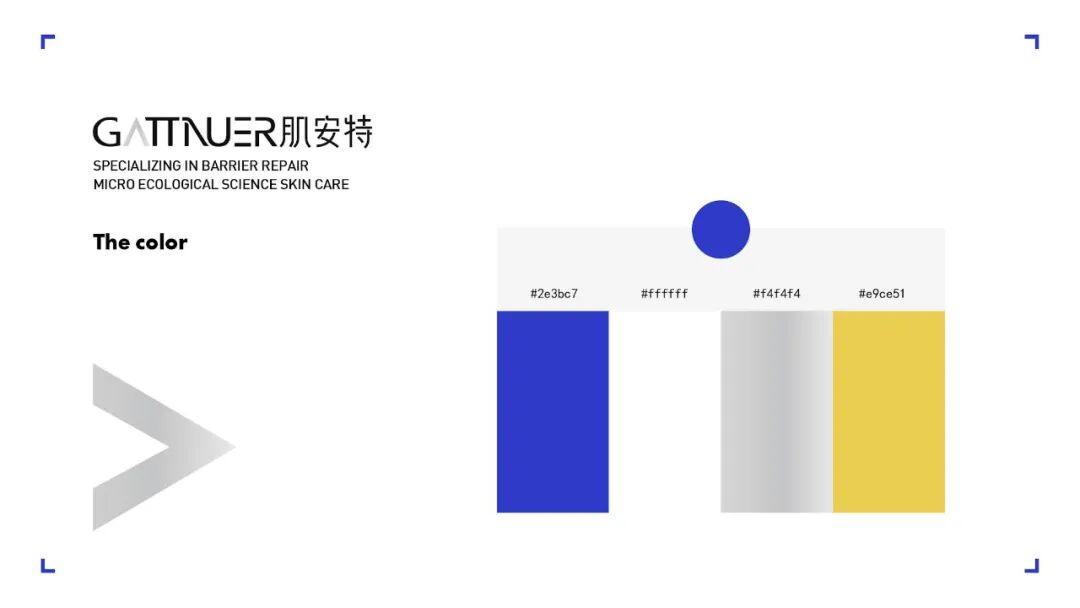 GATTNUER肌安特
SPECIALIZING IN BARRIER REPAIR
MICRO ECOLOGICAL SCIENCE SKIN CARE

The color

#2e3bc7 #ffffff #f4f4f4 #e9ce51